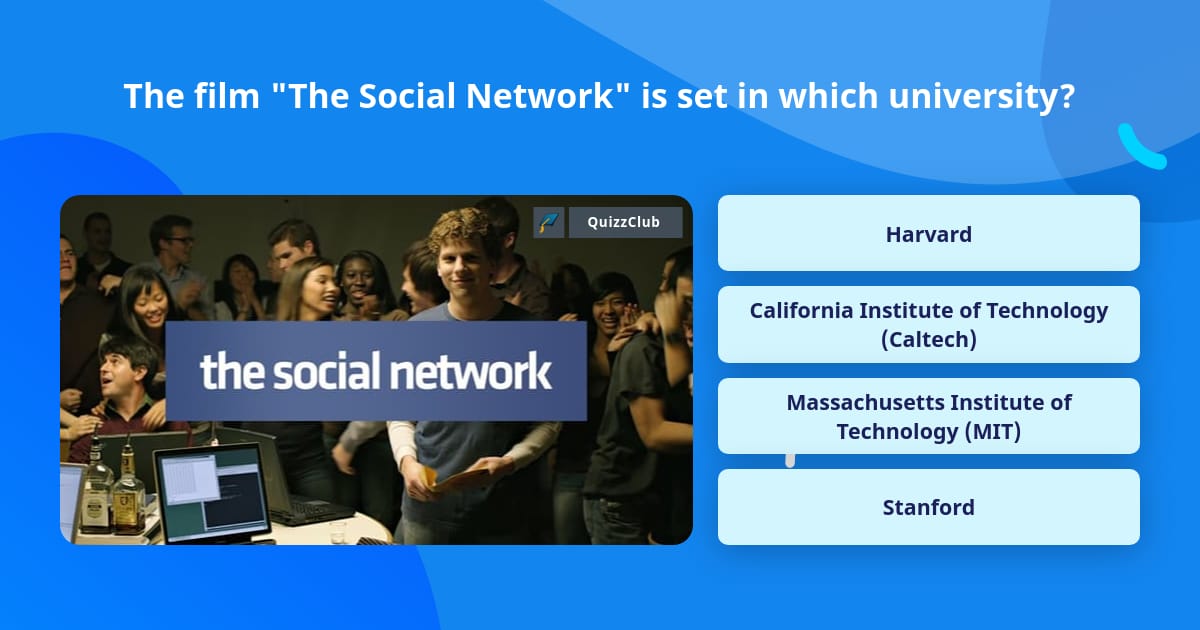 The film "The Social Network" is set in which university?

QuizzClub

the social network

Harvard

California Institute of Technology (Caltech)

Massachusetts Institute of Technology (MIT)

Stanford